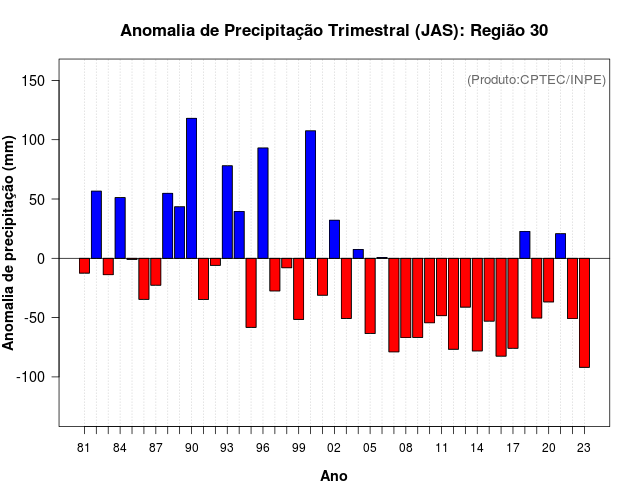 Anomalia de Precipitação Trimestral (JAS): Região 30

(Produto:CPTEC/INPE)

Anomalia de precipitação (mm)

150
100
50
0
-50
-100

81 84 87 90 93 96 99 02 05 08 11 14 17 20 23

Ano